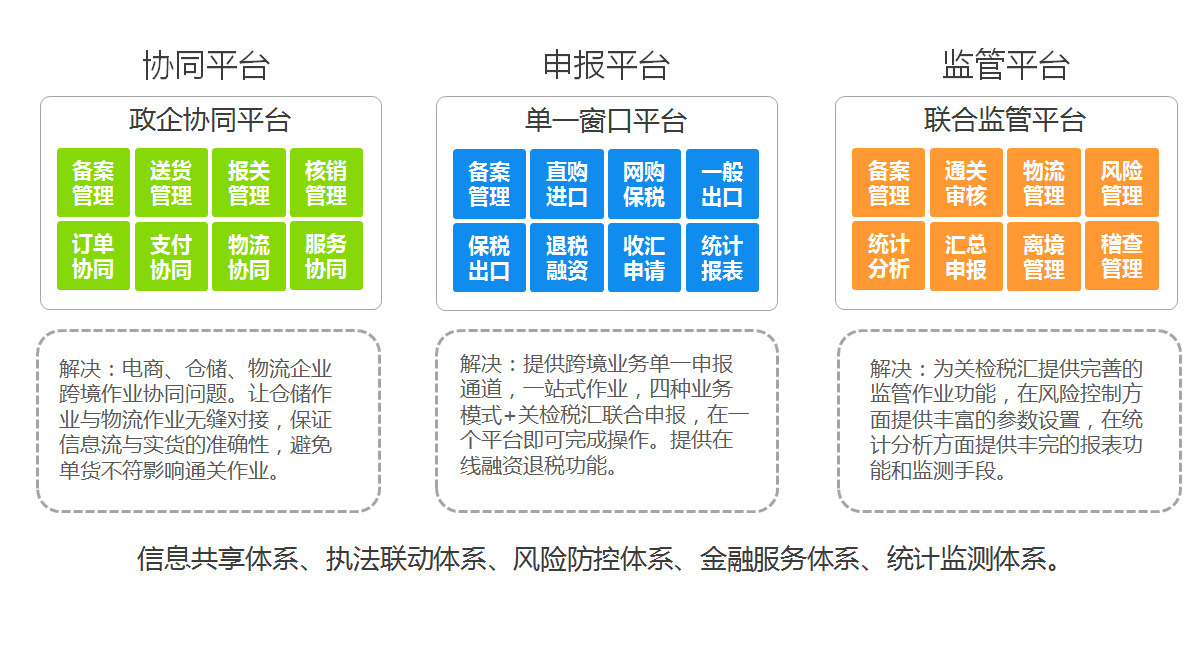 协同平台

政企协同平台

备案管理
送货管理
报关管理
核销管理
订单协同
支付协同
物流协同
服务协同

解决：电商、仓储、物流企业跨境作业协同问题。让仓储作业与物流作业无缝对接，保证信息流与实货的准确性，避免单货不符影响通关作业。

申报平台

单一窗口平台

备案管理
直购进口
网购保税
一般出口
保税出口
退税融资
收汇申请
统计报表

解决：提供跨境业务单一申报通道，一站式作业，四种业务模式+关检税汇联合申报，在一个平台即可完成操作。提供在线融资退税功能。

监管平台

联合监管平台

备案管理
通关审核
物流管理
风险管理
统计分析
汇总申报
离境管理
稽查管理

解决：为关检税汇提供完善的监管作业功能，在风险控制方面提供丰富的参数设置，在统计分析方面提供丰完的报表功能和监测手段。

信息共享体系、执法联动体系、风险防控体系、金融服务体系、统计监测体系。